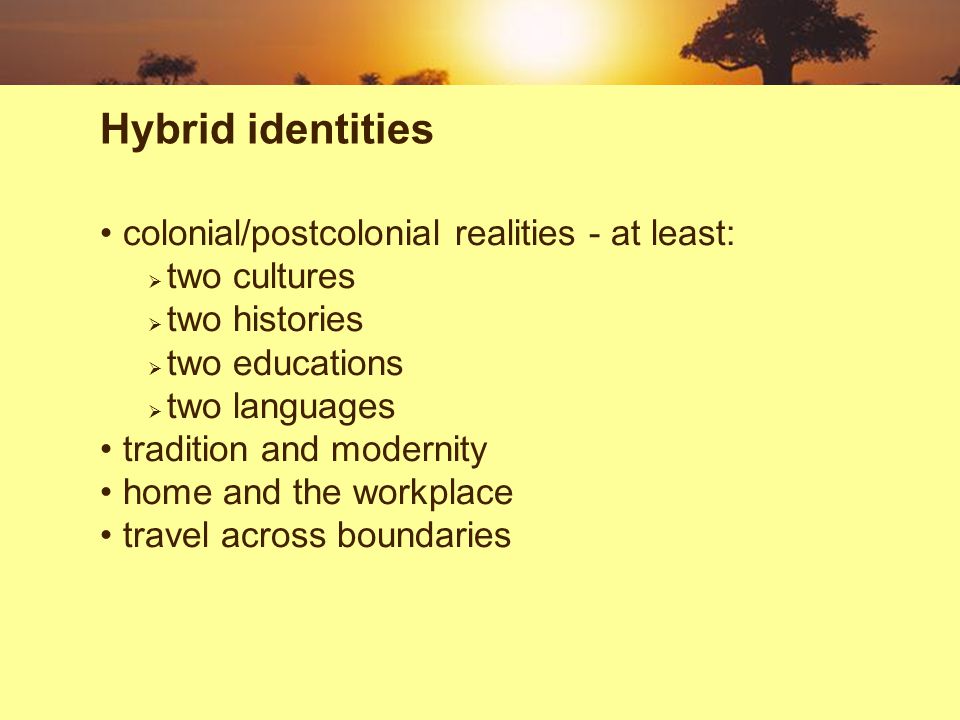 Hybrid identities

• colonial/postcolonial realities - at least:
  ➢ two cultures
  ➢ two histories
  ➢ two educations
  ➢ two languages
• tradition and modernity
• home and the workplace
• travel across boundaries